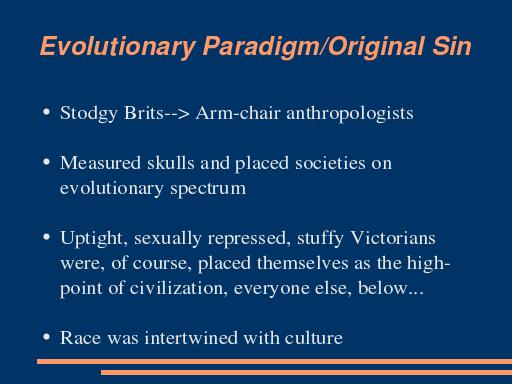 Evolutionary Paradigm/Original Sin

• Stodgy Brits--> Arm-chair anthropologists

• Measured skulls and placed societies on evolutionary spectrum

• Uptight, sexually repressed, stuffy Victorians were, of course, placed themselves as the high-point of civilization, everyone else, below...

• Race was intertwined with culture